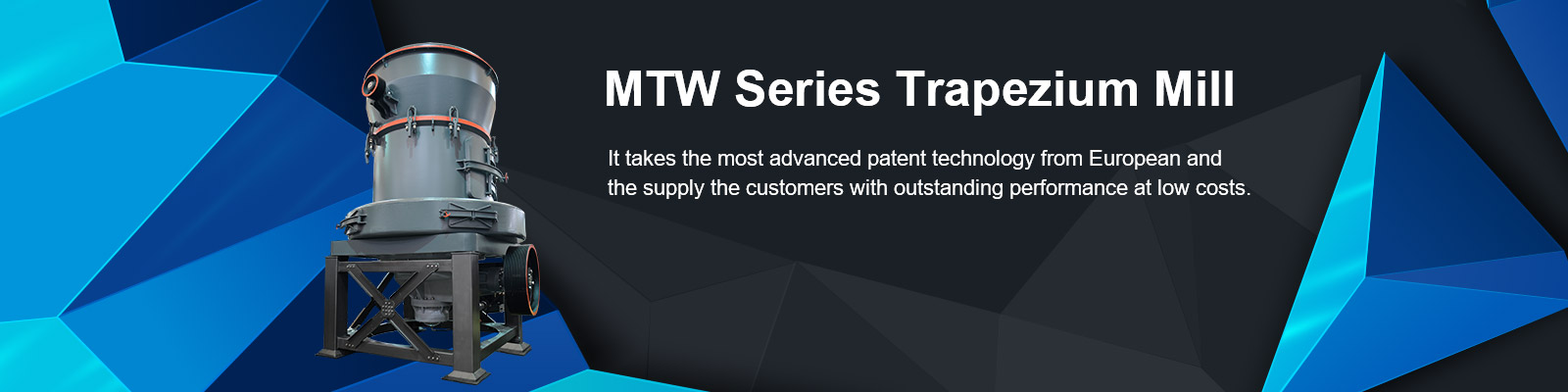 MTW Series Trapezium Mill

It takes the most advanced patent technology from European and the supply the customers with outstanding performance at low costs.